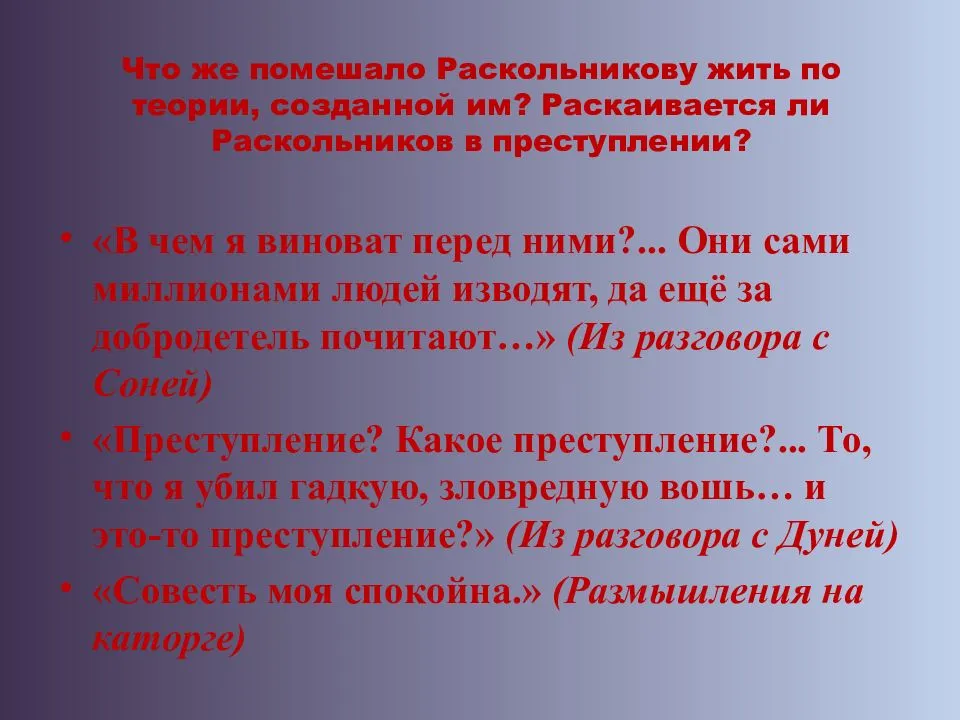 Что же помешало Раскольникову жить по теории, созданной им? Раскаивается ли Раскольников в преступлении?

• «В чем я виноват перед ними?... Они сами миллионами людей изводят, да ещё за добродетель почитают…» (Из разговора с Соней)

• «Преступление? Какое преступление?... То, что я убил гадкую, зловредную вошь… и это-то преступление?» (Из разговора с Дуней)

• «Совесть моя спокойна.» (Размышления на каторге)